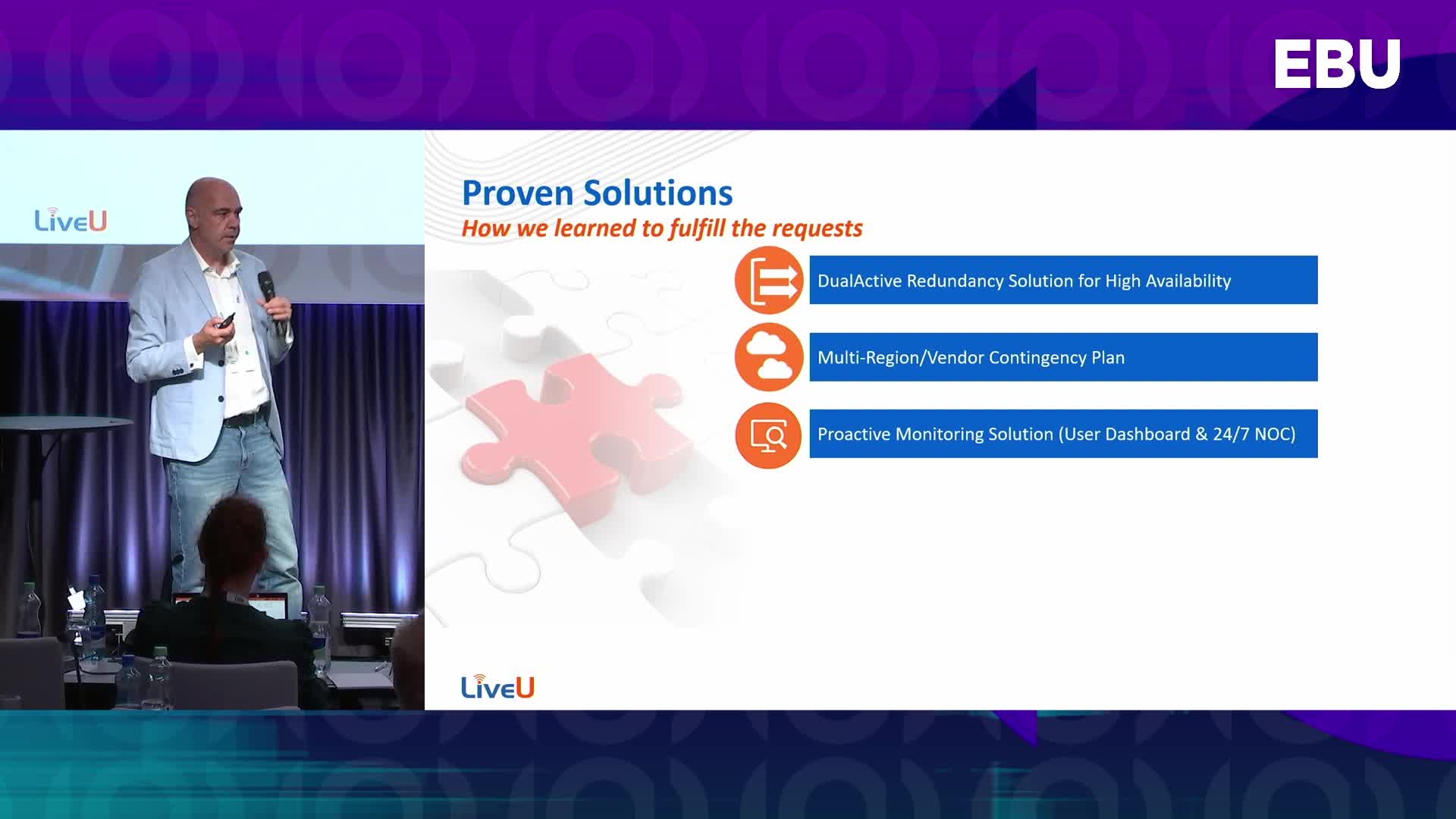 EBU

LiveU

Proven Solutions

How we learned to fulfill the requests

DualActive Redundancy Solution for High Availability

Multi-Region/Vendor Contingency Plan

Proactive Monitoring Solution (User Dashboard & 24/7 NOC)

LiveU